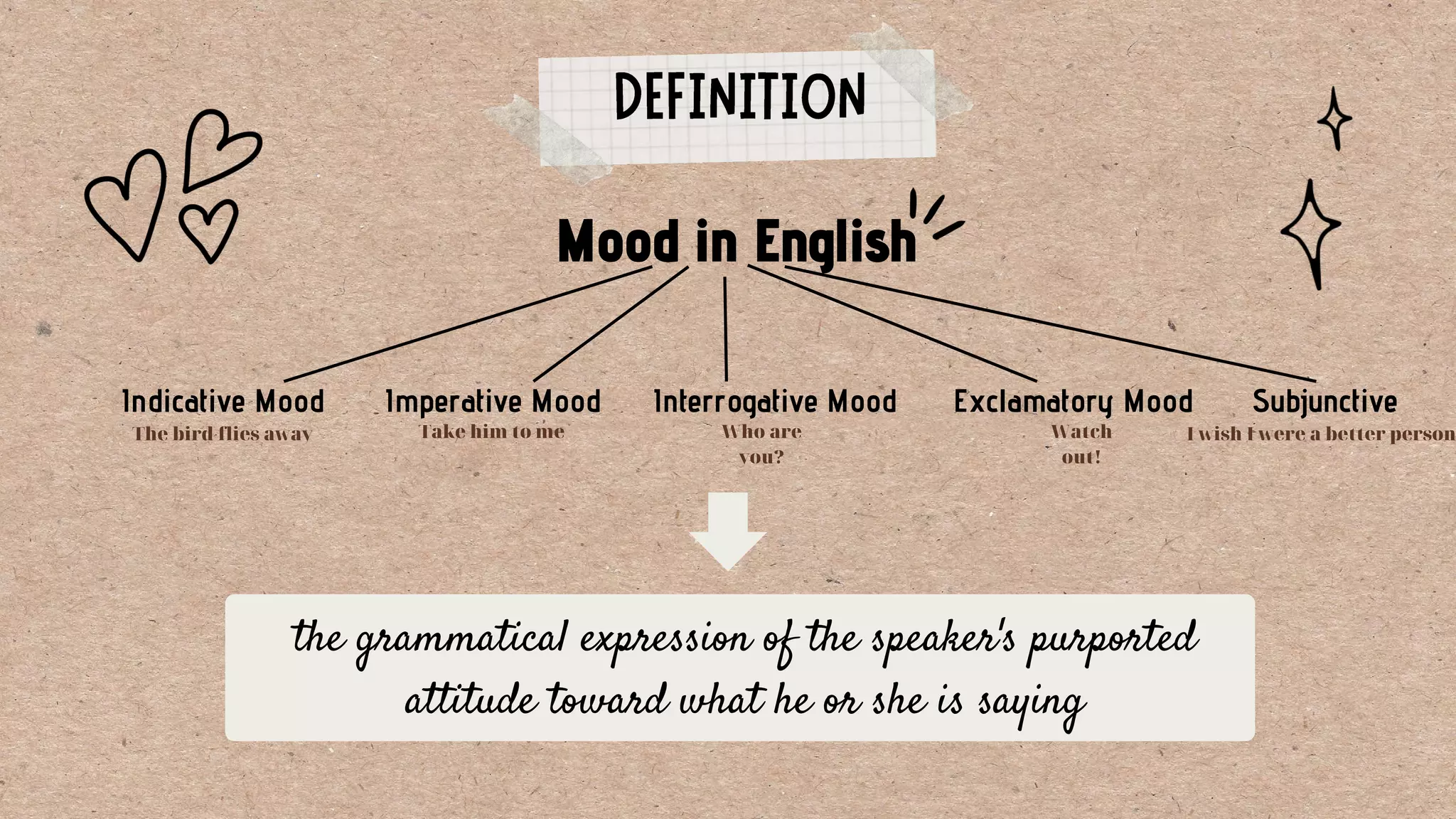 DEFINITION

Mood in English

Indicative Mood
The bird flies away

Imperative Mood
Take him to me

Interrogative Mood
Who are you?

Exclamatory Mood
Watch out!

Subjunctive
I wish I were a better person

the grammatical expression of the speaker's purported attitude toward what he or she is saying